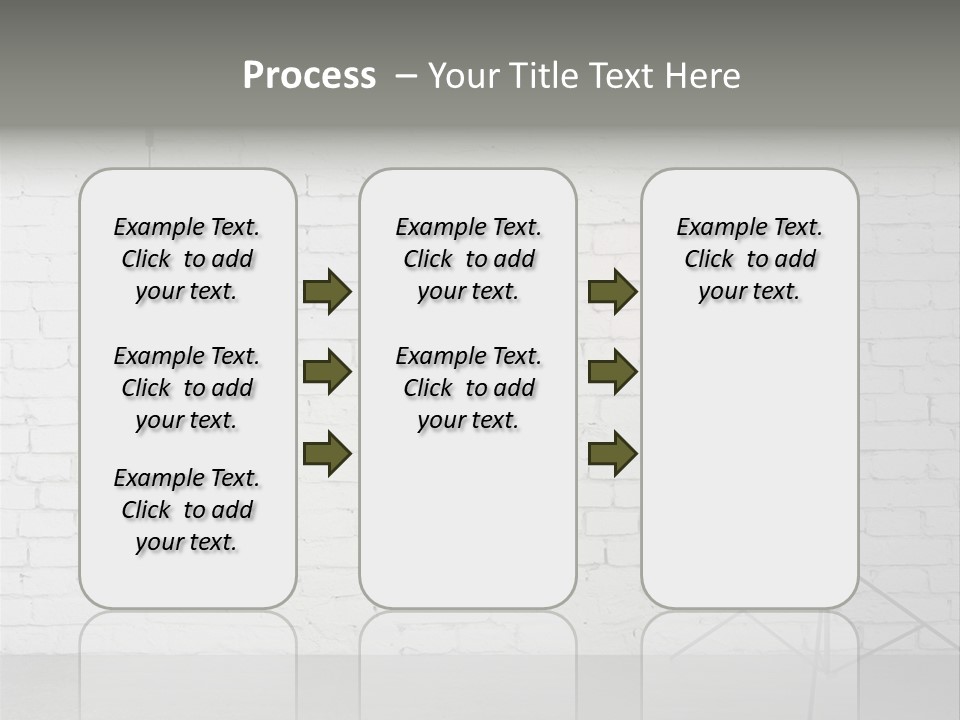 Process – Your Title Text Here

Example Text. Click to add your text.

Example Text. Click to add your text.

Example Text. Click to add your text.

Example Text. Click to add your text.

Example Text. Click to add your text.

Example Text. Click to add your text.